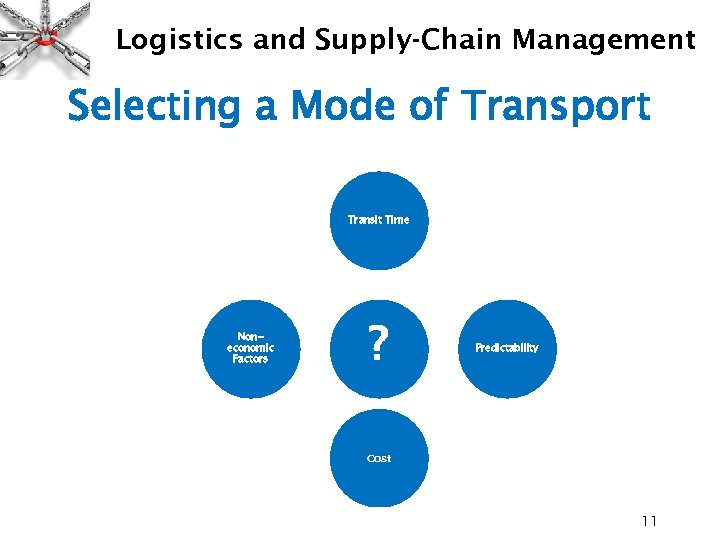 Logistics and Supply-Chain Management

Selecting a Mode of Transport

Transit Time

Non-economic Factors

?

Predictability

Cost

11